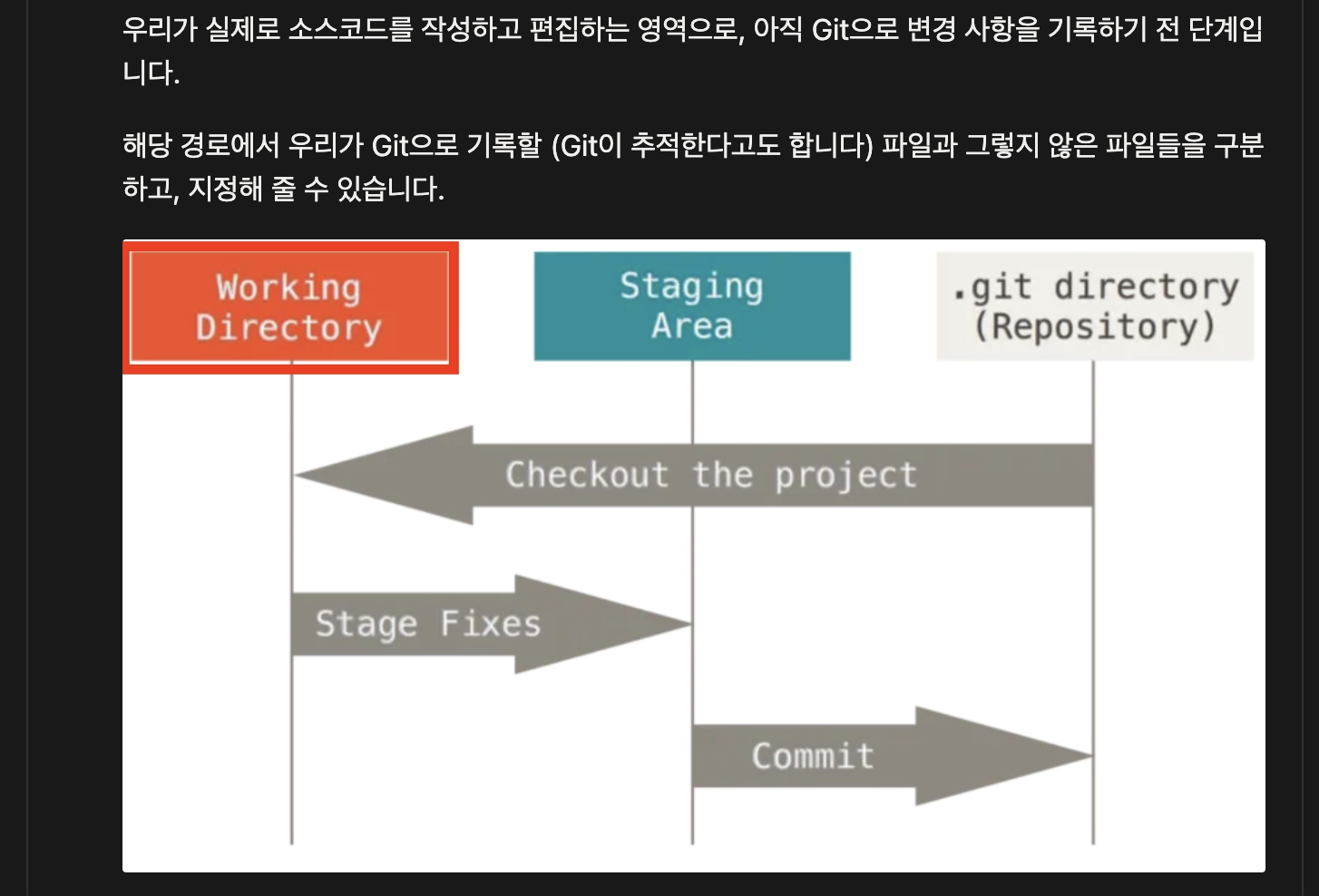 우리가 실제로 소스코드를 작성하고 편집하는 영역으로, 아직 Git으로 변경 사항을 기록하기 전 단계입니다.

해당 경로에서 우리가 Git으로 기록할 (Git이 추적한다고도 합니다) 파일과 그렇지 않은 파일들을 구분하고, 지정해 줄 수 있습니다.

Working Directory

Staging Area

.git directory (Repository)

Checkout the project

Stage Fixes

Commit